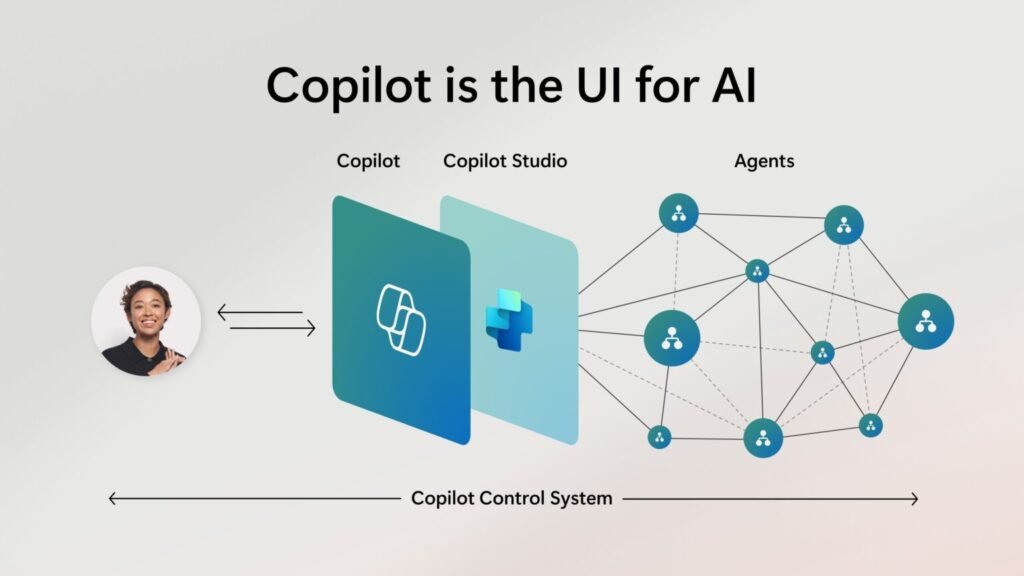 Copilot is the UI for AI

Copilot

Copilot Studio

Agents

Copilot Control System